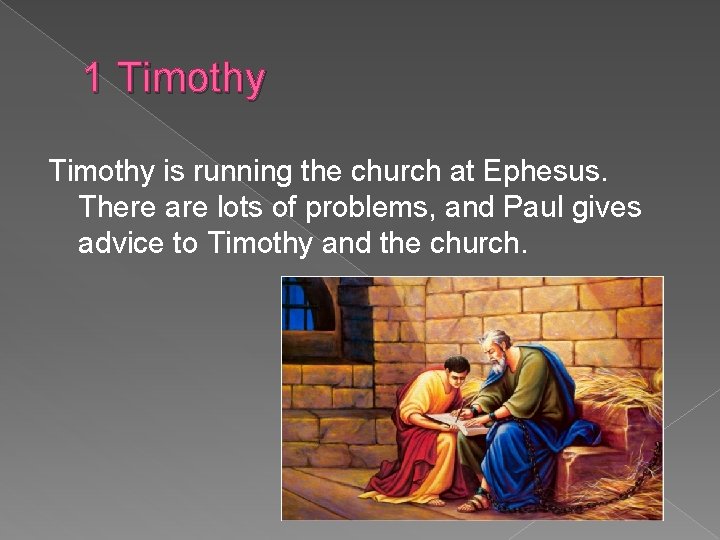 1 Timothy

Timothy is running the church at Ephesus. There are lots of problems, and Paul gives advice to Timothy and the church.